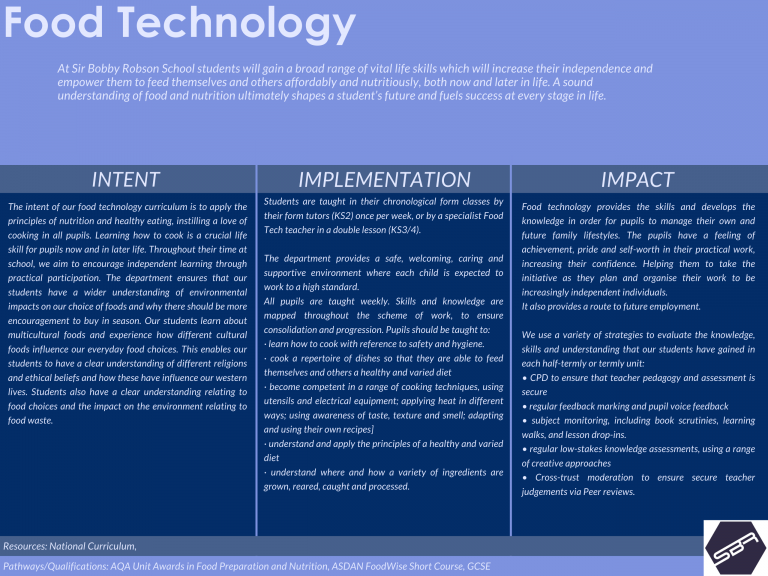 Food Technology

At Sir Bobby Robson School students will gain a broad range of vital life skills which will increase their independence and empower them to feed themselves and others affordably and nutritiously, both now and later in life. A sound understanding of food and nutrition ultimately shapes a student's future and fuels success at every stage in life.

INTENT

The intent of our food technology curriculum is to apply the principles of nutrition and healthy eating, instilling a love of cooking in all pupils. Learning how to cook is a crucial life skill for pupils now and in later life. Throughout their time at school, we aim to encourage independent learning through practical participation. The department ensures that our students have a wider understanding of environmental impacts on our choice of foods and why there should be more encouragement to buy in season. Our students learn about multicultural foods and experience how different cultural foods influence our everyday food choices. This enables our students to have a clear understanding of different religions and ethical beliefs and how these have influence our western lives. Students also have a clear understanding relating to food choices and the impact on the environment relating to food waste.

IMPLEMENTATION

Students are taught in their chronological form classes by their form tutors (KS2) once per week, or by a specialist Food Tech teacher in a double lesson (KS3/4).

The department provides a safe, welcoming, caring and supportive environment where each child is expected to work to a high standard.
All pupils are taught weekly. Skills and knowledge are mapped throughout the scheme of work, to ensure consolidation and progression. Pupils should be taught to:
· learn how to cook with reference to safety and hygiene.
· cook a repertoire of dishes so that they are able to feed themselves and others a healthy and varied diet
· become competent in a range of cooking techniques, using utensils and electrical equipment; applying heat in different ways; using awareness of taste, texture and smell; adapting and using their own recipes]
· understand and apply the principles of a healthy and varied diet
· understand where and how a variety of ingredients are grown, reared, caught and processed.

IMPACT

Food technology provides the skills and develops the knowledge in order for pupils to manage their own and future family lifestyles. The pupils have a feeling of achievement, pride and self-worth in their practical work, increasing their confidence. Helping them to take the initiative as they plan and organise their work to be increasingly independent individuals.
It also provides a route to future employment.

We use a variety of strategies to evaluate the knowledge, skills and understanding that our students have gained in each half-termly or termly unit:
• CPD to ensure that teacher pedagogy and assessment is secure
• regular feedback marking and pupil voice feedback
• subject monitoring, including book scrutinies, learning walks, and lesson drop-ins.
• regular low-stakes knowledge assessments, using a range of creative approaches
• Cross-trust moderation to ensure secure teacher judgements via Peer reviews.

Resources: National Curriculum,

Pathways/Qualifications: AQA Unit Awards in Food Preparation and Nutrition, ASDAN FoodWise Short Course, GCSE

SBR